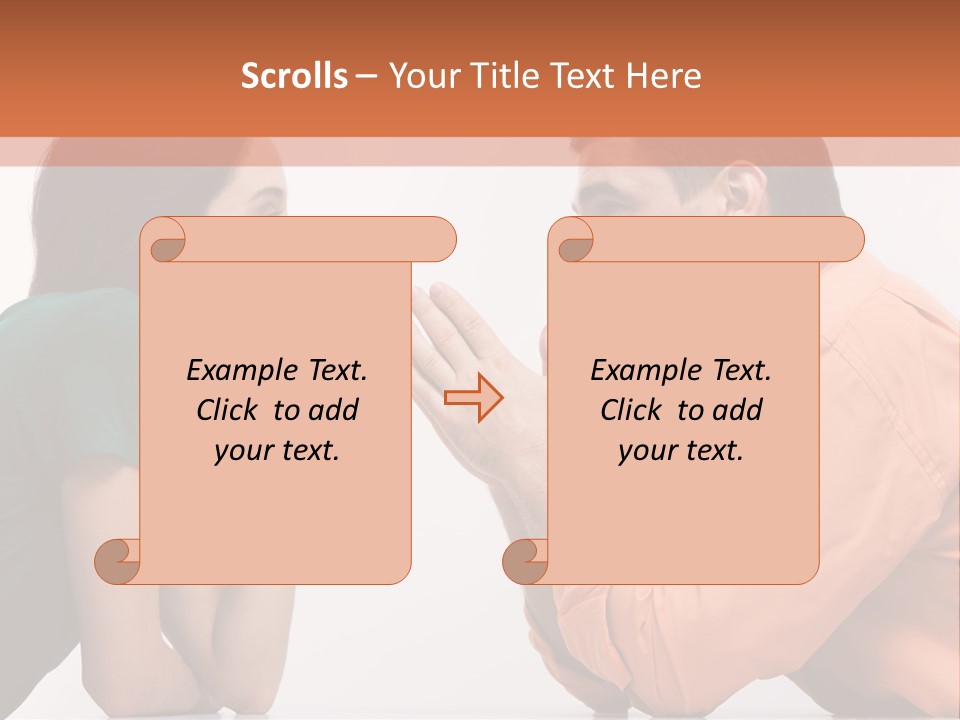 Scrolls – Your Title Text Here

Example Text. Click to add your text.

Example Text. Click to add your text.